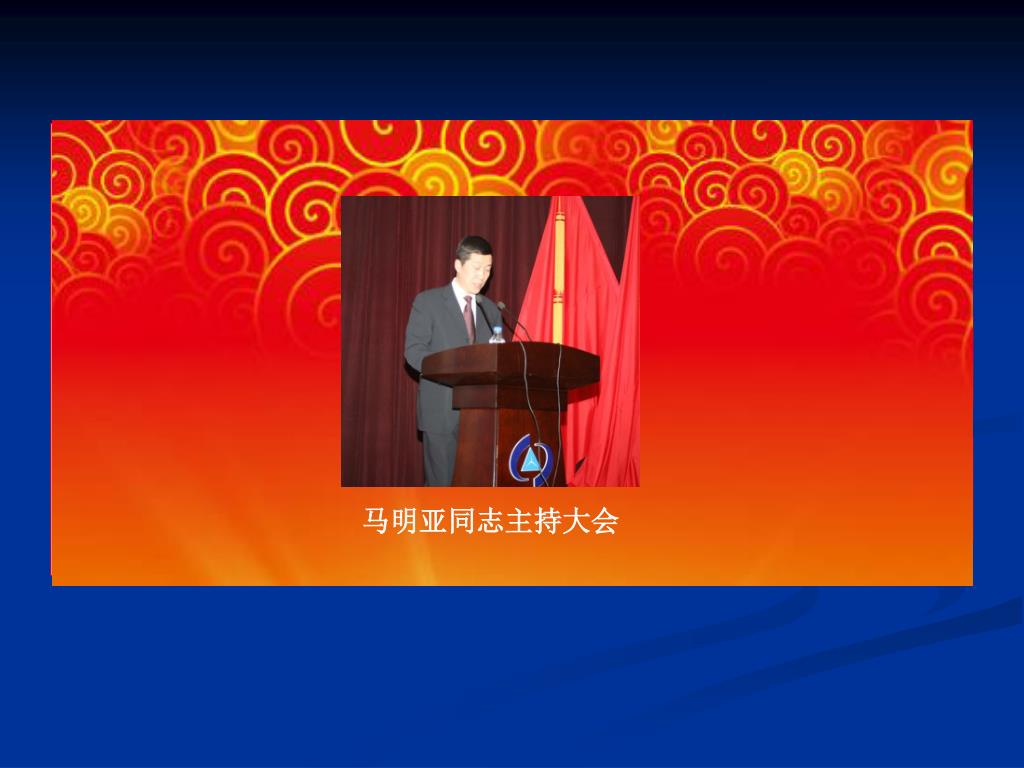 马明亚同志主持大会